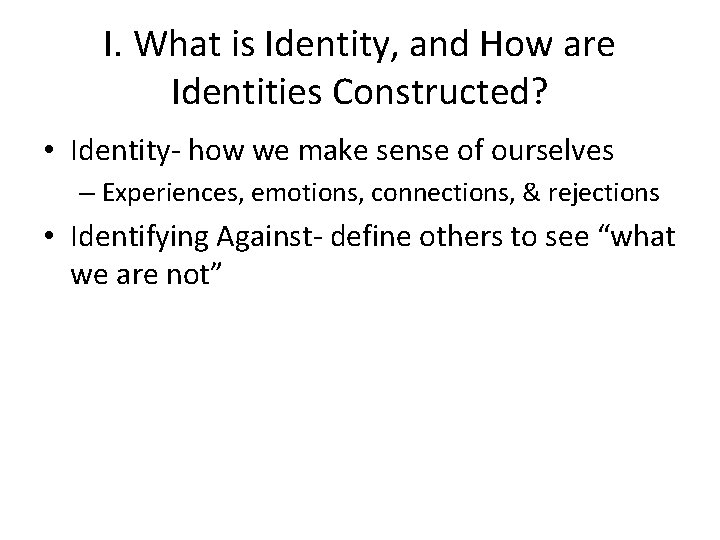 I. What is Identity, and How are Identities Constructed?

• Identity- how we make sense of ourselves
– Experiences, emotions, connections, & rejections

• Identifying Against- define others to see “what we are not”